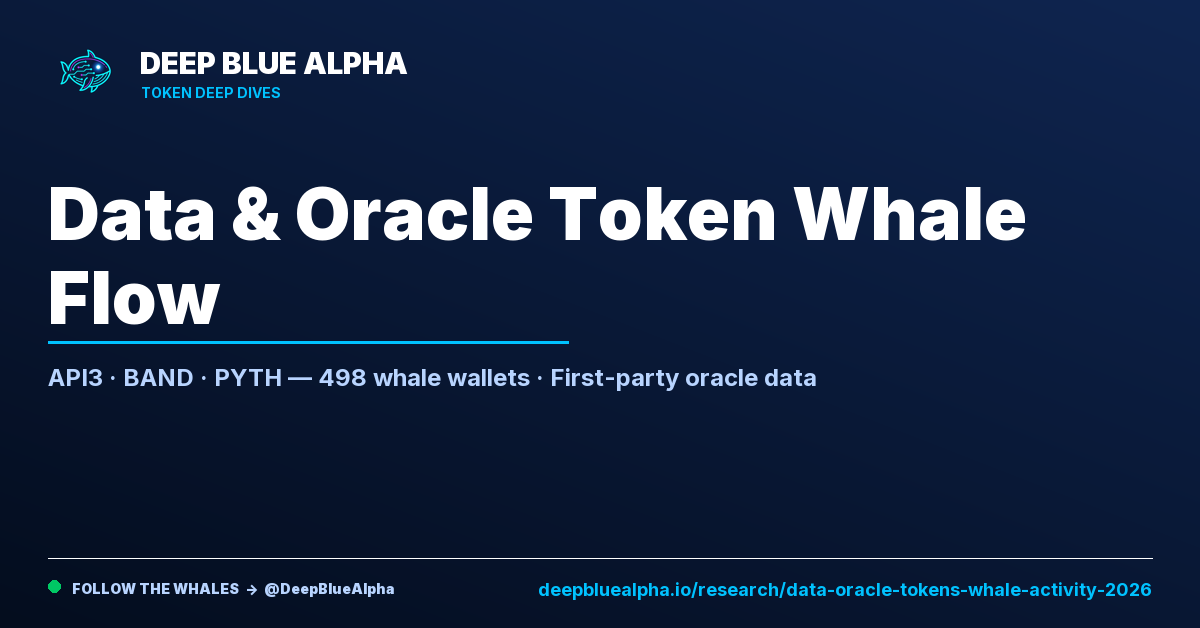 DEEP BLUE ALPHA
TOKEN DEEP DIVES

Data & Oracle Token Whale Flow

API3 · BAND · PYTH — 498 whale wallets · First-party oracle data

FOLLOW THE WHALES → @DeepBlueAlpha

deepbluealpha.io/research/data-oracle-tokens-whale-activity-2026